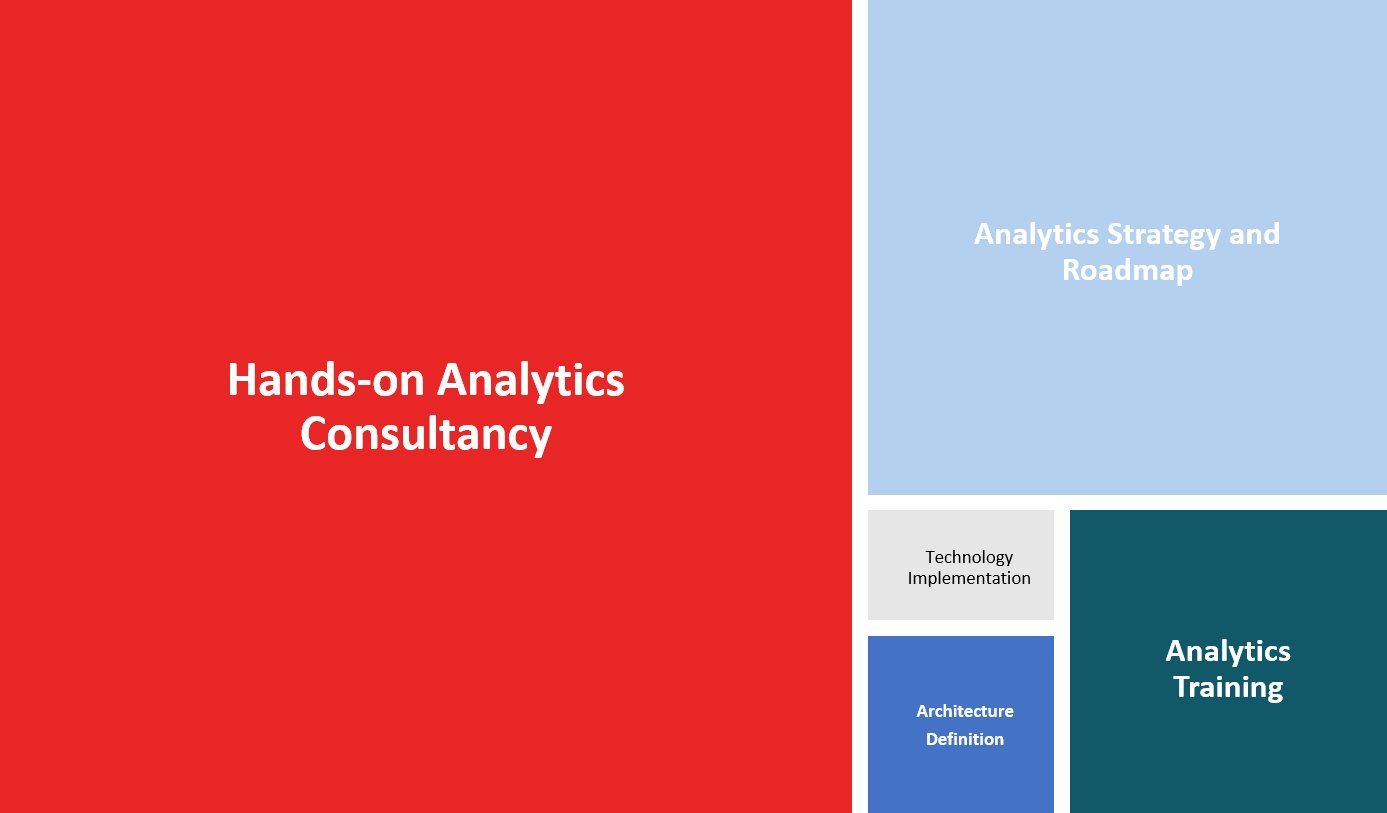 Hands-on Analytics Consultancy

Analytics Strategy and Roadmap

Technology Implementation

Architecture Definition

Analytics Training